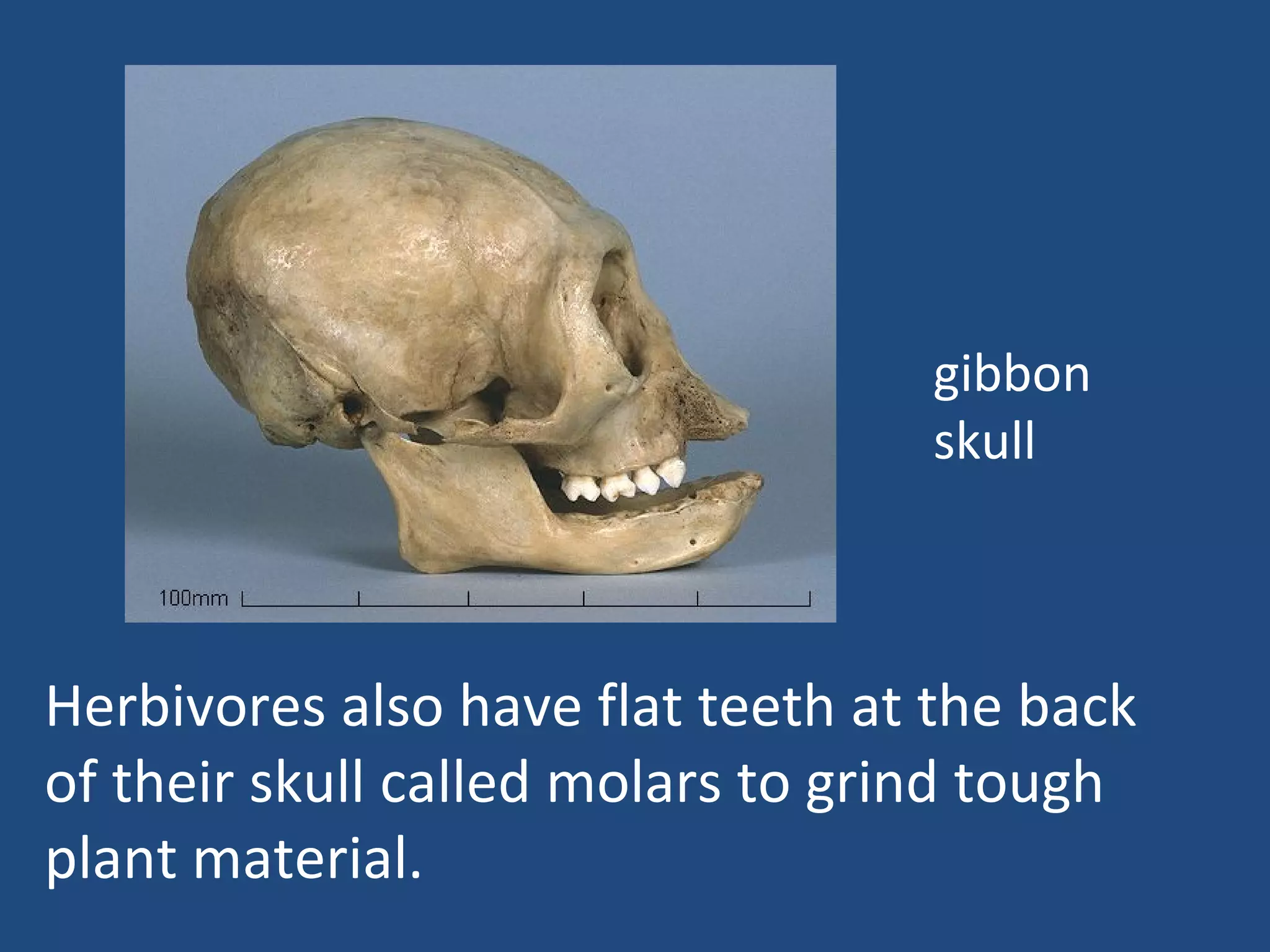 100mm

gibbon skull

Herbivores also have flat teeth at the back of their skull called molars to grind tough plant material.